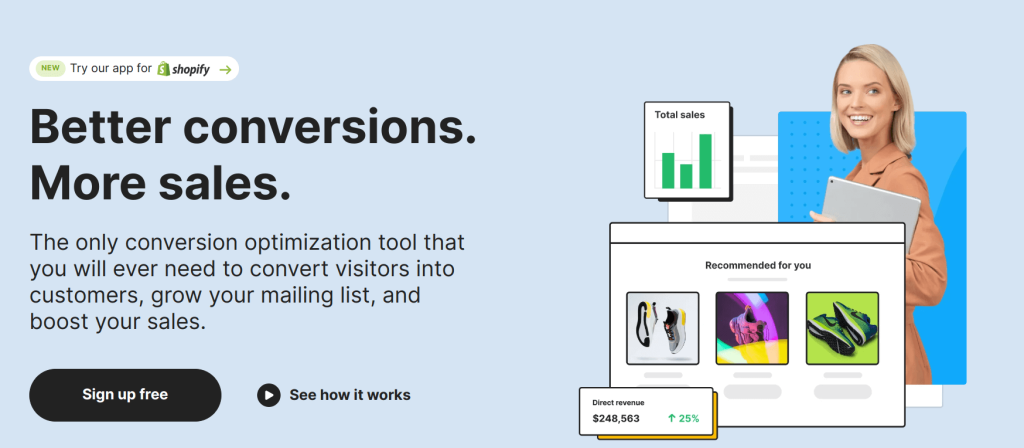 NEW Try our app for shopify →

Better conversions. More sales.

The only conversion optimization tool that you will ever need to convert visitors into customers, grow your mailing list, and boost your sales.

Sign up free

See how it works

Total sales

Recommended for you

Direct revenue
$248,563 ↑ 25%